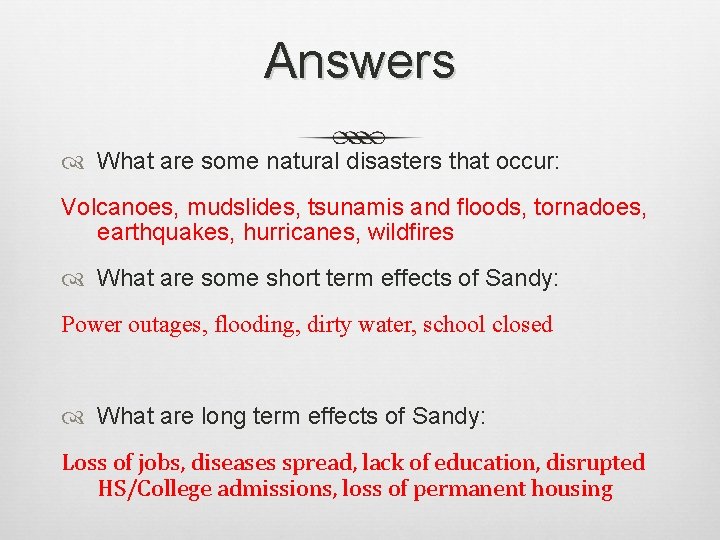 Answers

What are some natural disasters that occur:

Volcanoes, mudslides, tsunamis and floods, tornadoes, earthquakes, hurricanes, wildfires

What are some short term effects of Sandy:

Power outages, flooding, dirty water, school closed

What are long term effects of Sandy:

Loss of jobs, diseases spread, lack of education, disrupted HS/College admissions, loss of permanent housing